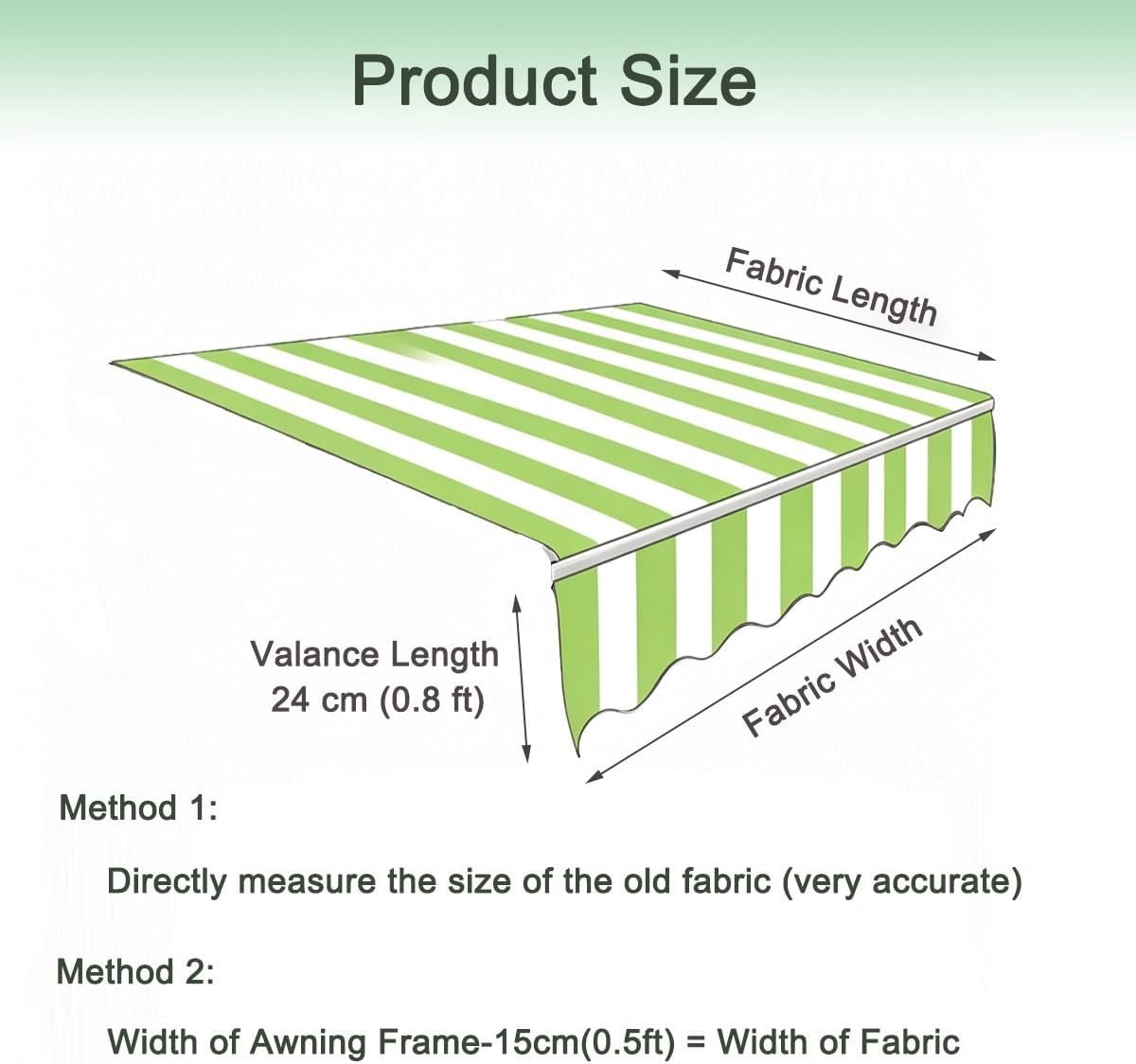 Product Size

Fabric Length

Valance Length
24 cm (0.8 ft)

Fabric Width

Method 1:

Directly measure the size of the old fabric (very accurate)

Method 2:

Width of Awning Frame-15cm(0.5ft) = Width of Fabric